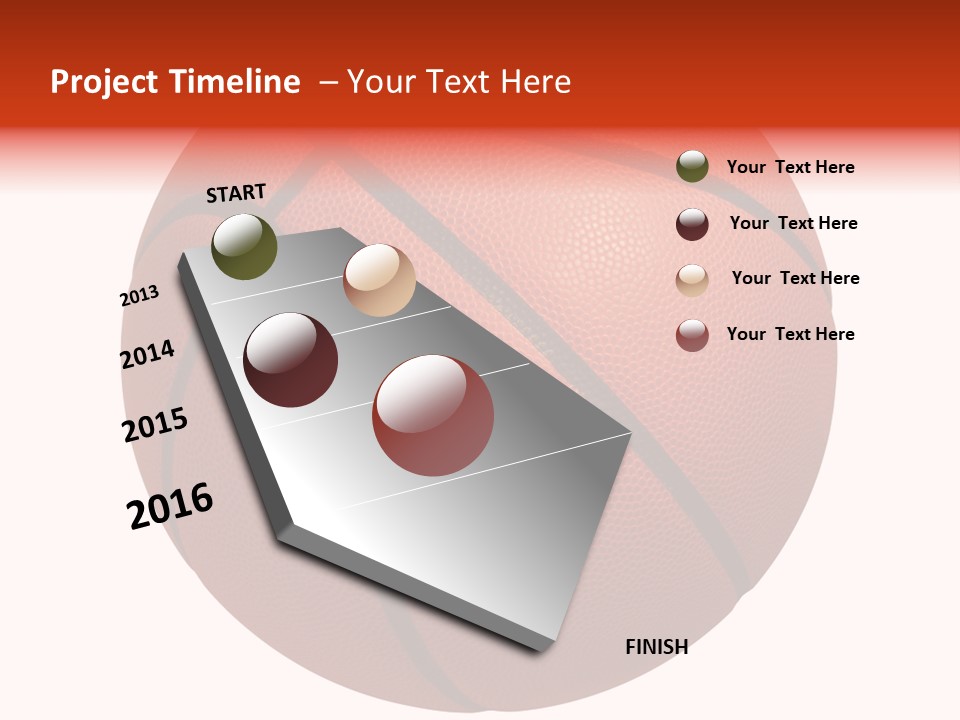 Project Timeline – Your Text Here

START

2013

2014

2015

2016

FINISH

Your Text Here

Your Text Here

Your Text Here

Your Text Here